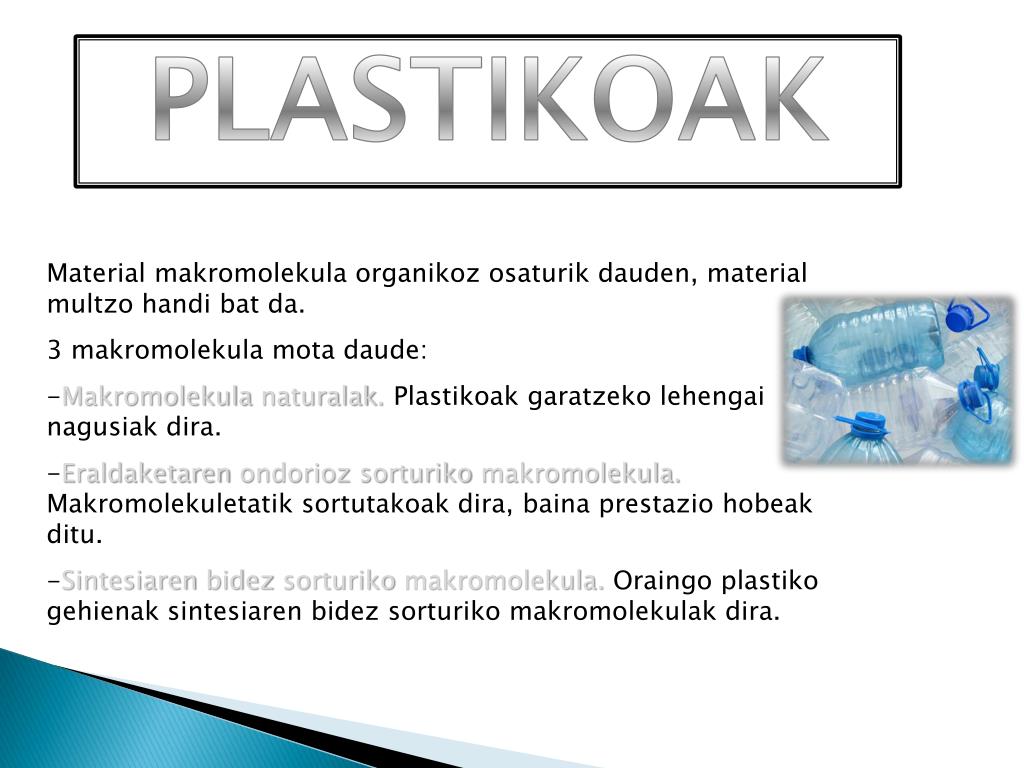 PLASTIKOAK

Material makromolekula organikoz osaturik dauden, material multzo handi bat da.

3 makromolekula mota daude:

-Makromolekula naturalak. Plastikoak garatzeko lehengai nagusiak dira.

-Eraldaketaren ondorioz sorturiko makromolekula. Makromolekuletatik sortutakoak dira, baina prestazio hobeak ditu.

-Sintesiaren bidez sorturiko makromolekula. Oraingo plastiko gehienak sintesiaren bidez sorturiko makromolekulak dira.